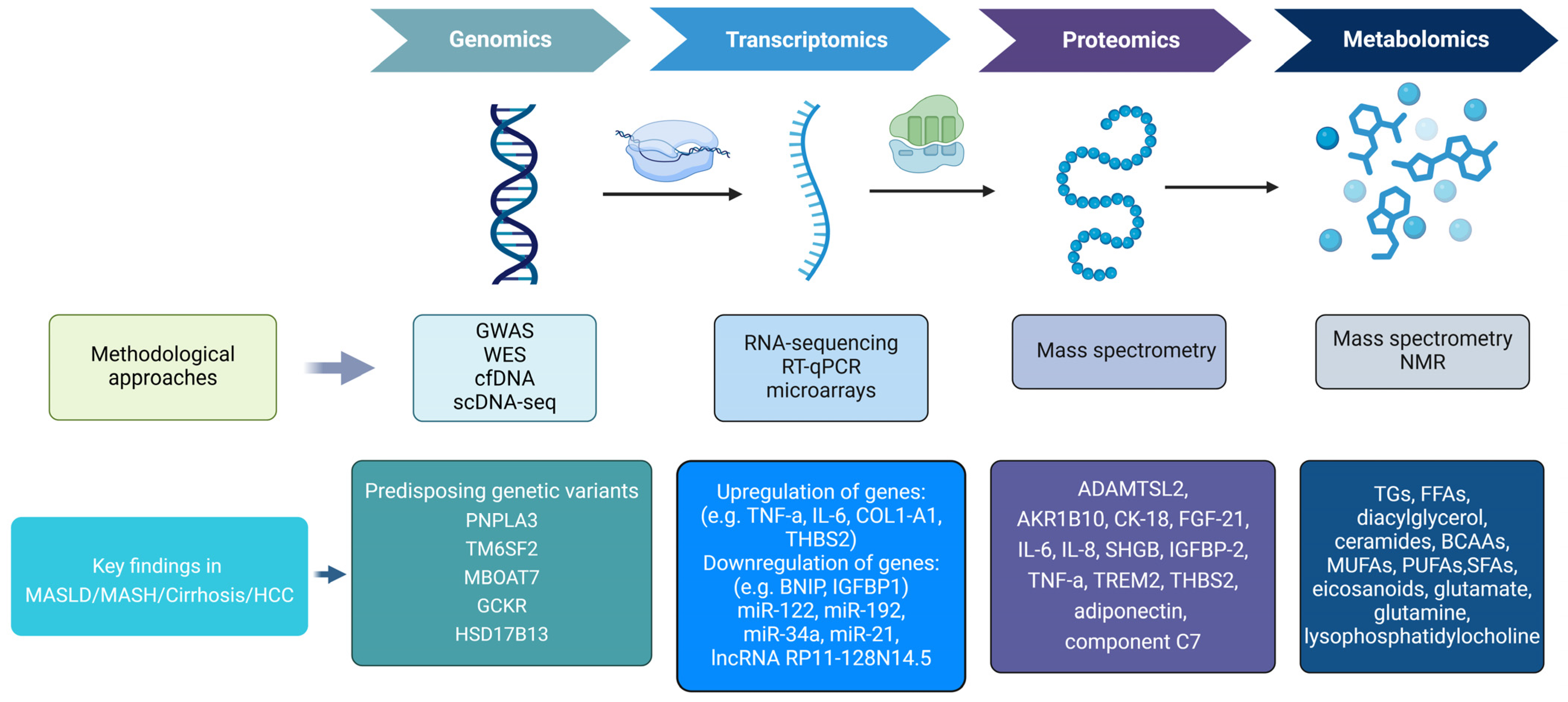 Genomics

Transcriptomics

Proteomics

Metabolomics

Methodological approaches

GWAS
WES
cfDNA
scDNA-seq

RNA-sequencing
RT-qPCR
microarrays

Mass spectrometry

Mass spectrometry
NMR

Key findings in MASLD/MASH/Cirrhosis/HCC

Predisposing genetic variants
PNPLA3
TM6SF2
MBOAT7
GCKR
HSD17B13

Upregulation of genes:
(e.g. TNF-a, IL-6, COL1-A1, THBS2)
Downregulation of genes:
(e.g. BNIP, IGFBP1)
miR-122, miR-192, miR-34a, miR-21, lncRNA RP11-128N14.5

ADAMTSL2,
AKR1B10, CK-18, FGF-21,
IL-6, IL-8, SHGB, IGFBP-2,
TNF-a, TREM2, THBS2,
adiponectin,
component C7

TGs, FFAs,
diacylglycerol,
ceramides, BCAAs,
MUFAs, PUFAs,SFAs,
eicosanoids, glutamate,
glutamine,
lysophosphatidylocholine